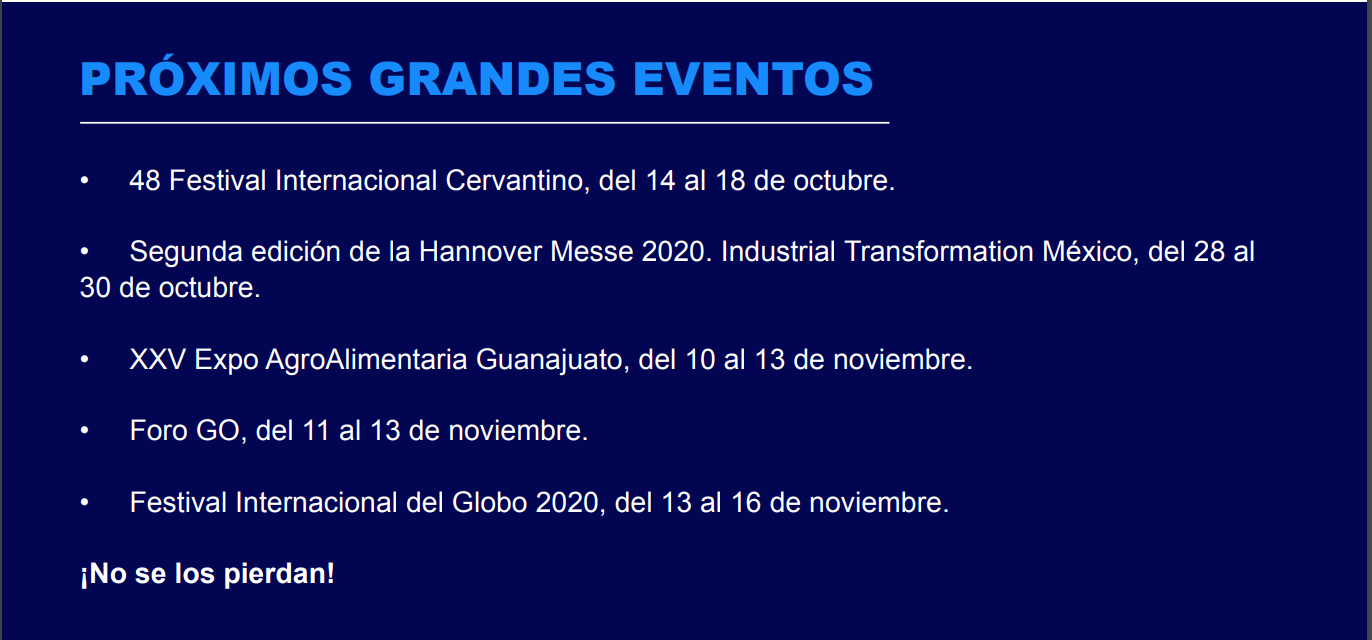 PRÓXIMOS GRANDES EVENTOS

• 48 Festival Internacional Cervantino, del 14 al 18 de octubre.

• Segunda edición de la Hannover Messe 2020. Industrial Transformation México, del 28 al 30 de octubre.

• XXV Expo AgroAlimentaria Guanajuato, del 10 al 13 de noviembre.

• Foro GO, del 11 al 13 de noviembre.

• Festival Internacional del Globo 2020, del 13 al 16 de noviembre.

¡No se los pierdan!